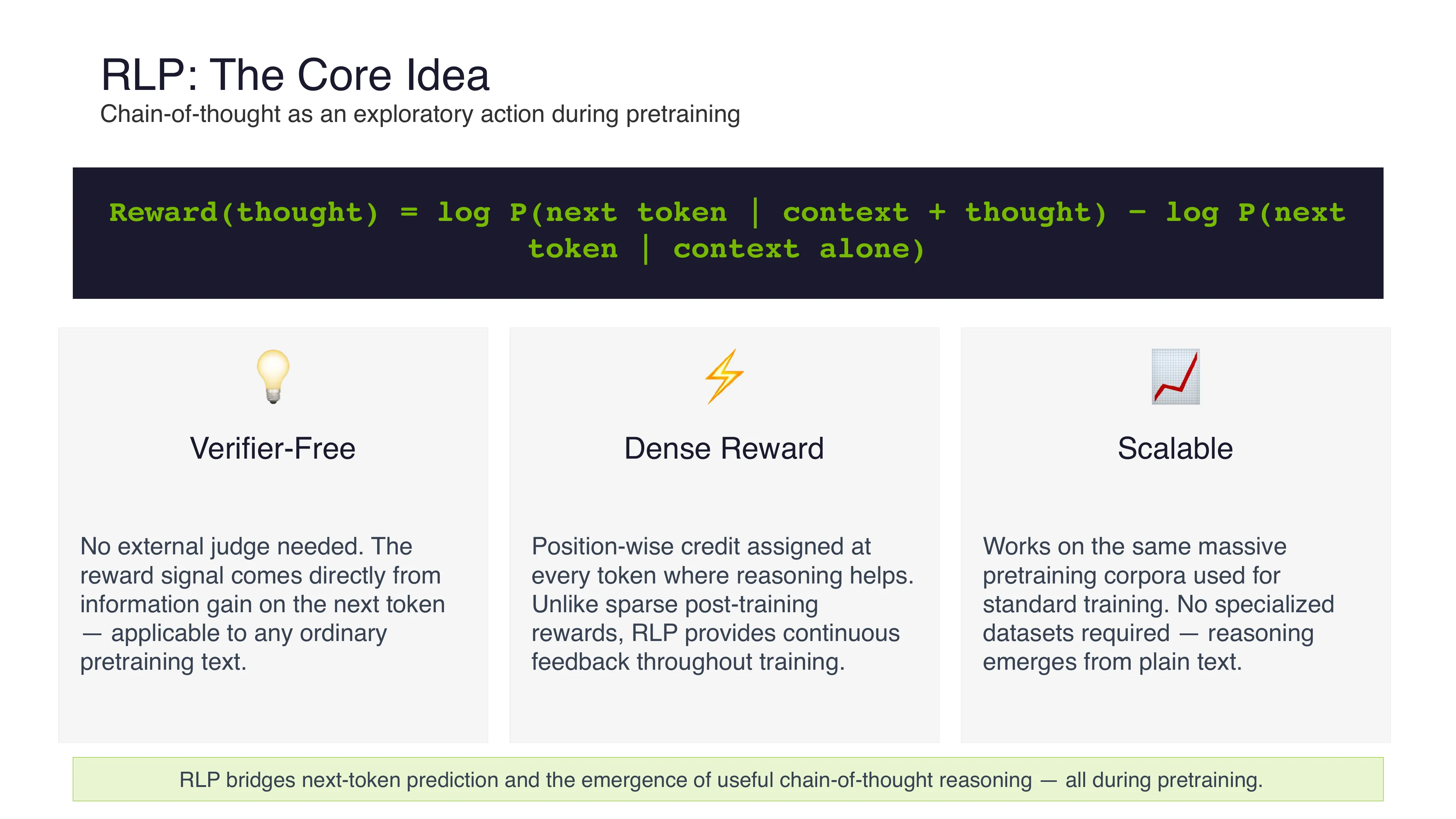 RLP: The Core Idea
Chain-of-thought as an exploratory action during pretraining

Reward(thought) = log P(next token | context + thought) − log P(next token | context alone)

Verifier-Free

No external judge needed. The reward signal comes directly from information gain on the next token — applicable to any ordinary pretraining text.

Dense Reward

Position-wise credit assigned at every token where reasoning helps. Unlike sparse post-training rewards, RLP provides continuous feedback throughout training.

Scalable

Works on the same massive pretraining corpora used for standard training. No specialized datasets required — reasoning emerges from plain text.

RLP bridges next-token prediction and the emergence of useful chain-of-thought reasoning — all during pretraining.